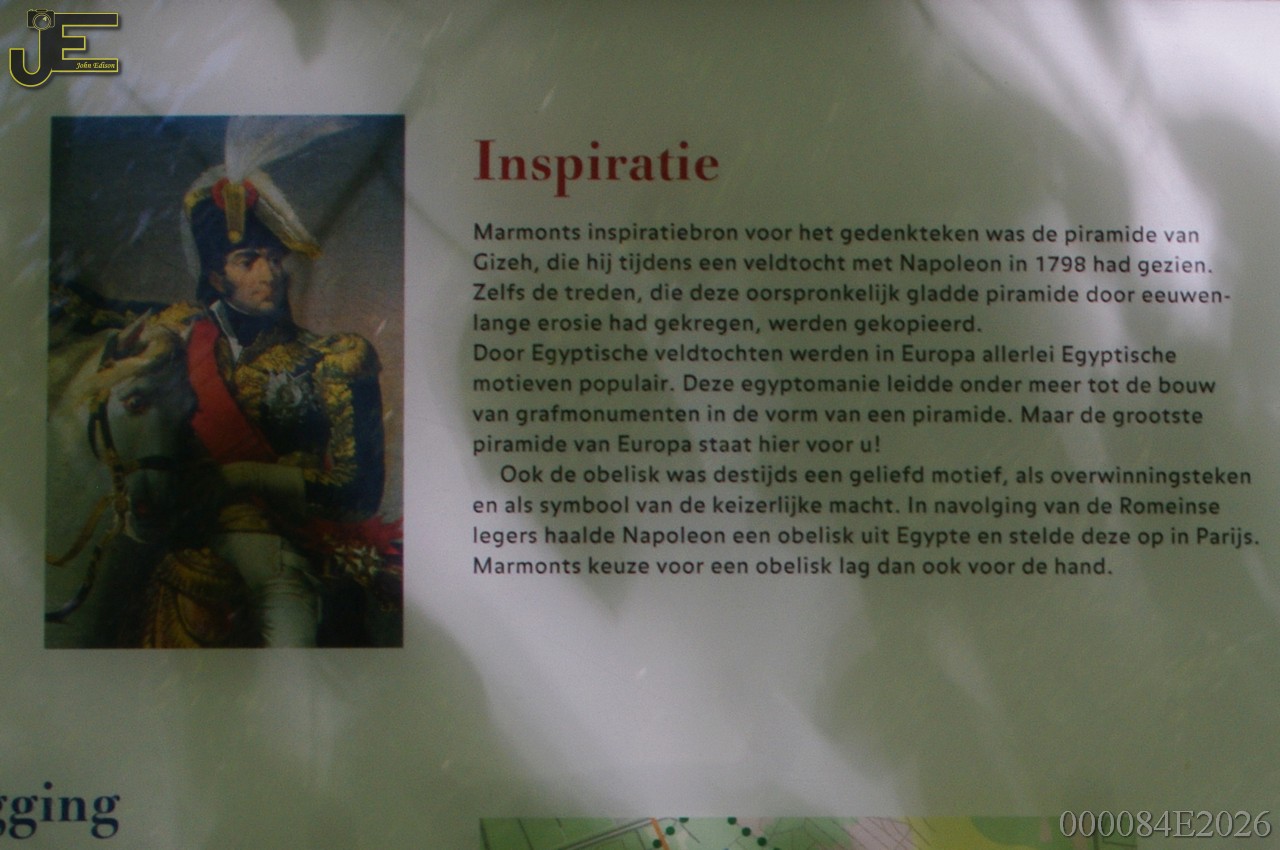 JE
John Edison

Inspiratie

Marmonts inspiratiebron voor het gedenkteken was de piramide van Gizeh, die hij tijdens een veldtocht met Napoleon in 1798 had gezien. Zelfs de treden, die deze oorspronkelijk gladde piramide door eeuwenlange erosie had gekregen, werden gekopieerd.
Door Egyptische veldtochten werden in Europa allerlei Egyptische motieven populair. Deze egyptomanie leidde onder meer tot de bouw van grafmonumenten in de vorm van een piramide. Maar de grootste piramide van Europa staat hier voor u!

Ook de obelisk was destijds een geliefd motief, als overwinningsteken en als symbool van de keizerlijke macht. In navolging van de Romeinse legers haalde Napoleon een obelisk uit Egypte en stelde deze op in Parijs. Marmonts keuze voor een obelisk lag dan ook voor de hand.

gging

000084E2026